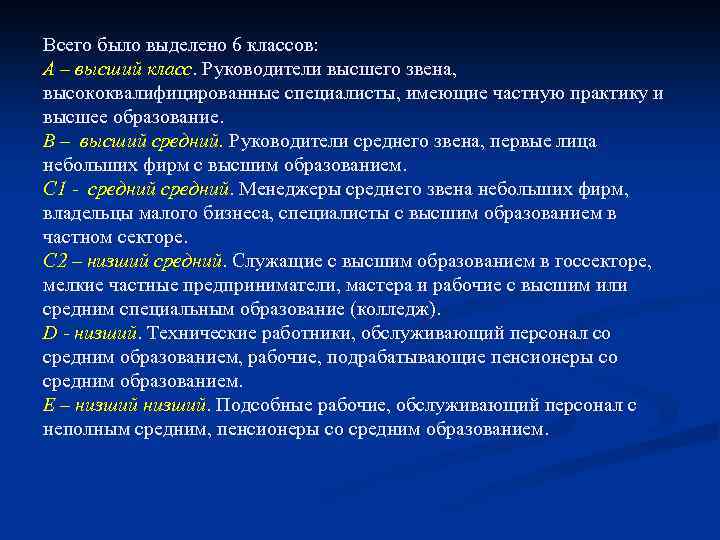 Всего было выделено 6 классов:
A – высший класс. Руководители высшего звена, высококвалифицированные специалисты, имеющие частную практику и высшее образование.
B – высший средний. Руководители среднего звена, первые лица небольших фирм с высшим образованием.
C1 - средний средний. Менеджеры среднего звена небольших фирм, владельцы малого бизнеса, специалисты с высшим образованием в частном секторе.
C2 – низший средний. Служащие с высшим образованием в госсекторе, мелкие частные предприниматели, мастера и рабочие с высшим или средним специальным образование (колледж).
D - низший. Технические работники, обслуживающий персонал со средним образованием, рабочие, подрабатывающие пенсионеры со средним образованием.
E – низший низший. Подсобные рабочие, обслуживающий персонал с неполным средним, пенсионеры со средним образованием.